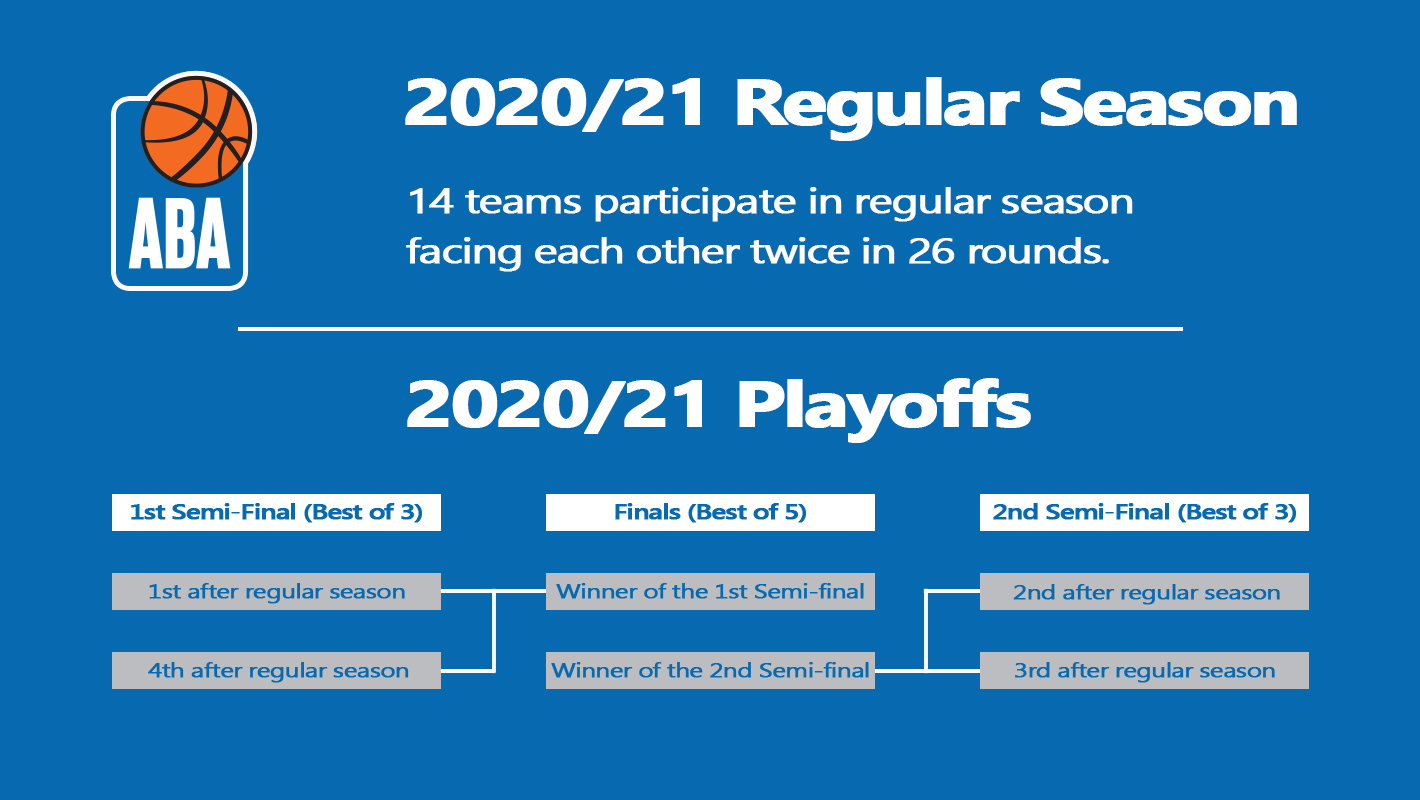 ABA

2020/21 Regular Season

14 teams participate in regular season facing each other twice in 26 rounds.

2020/21 Playoffs

1st Semi-Final (Best of 3)

1st after regular season

4th after regular season

Finals (Best of 5)

Winner of the 1st Semi-final

Winner of the 2nd Semi-final

2nd Semi-Final (Best of 3)

2nd after regular season

3rd after regular season